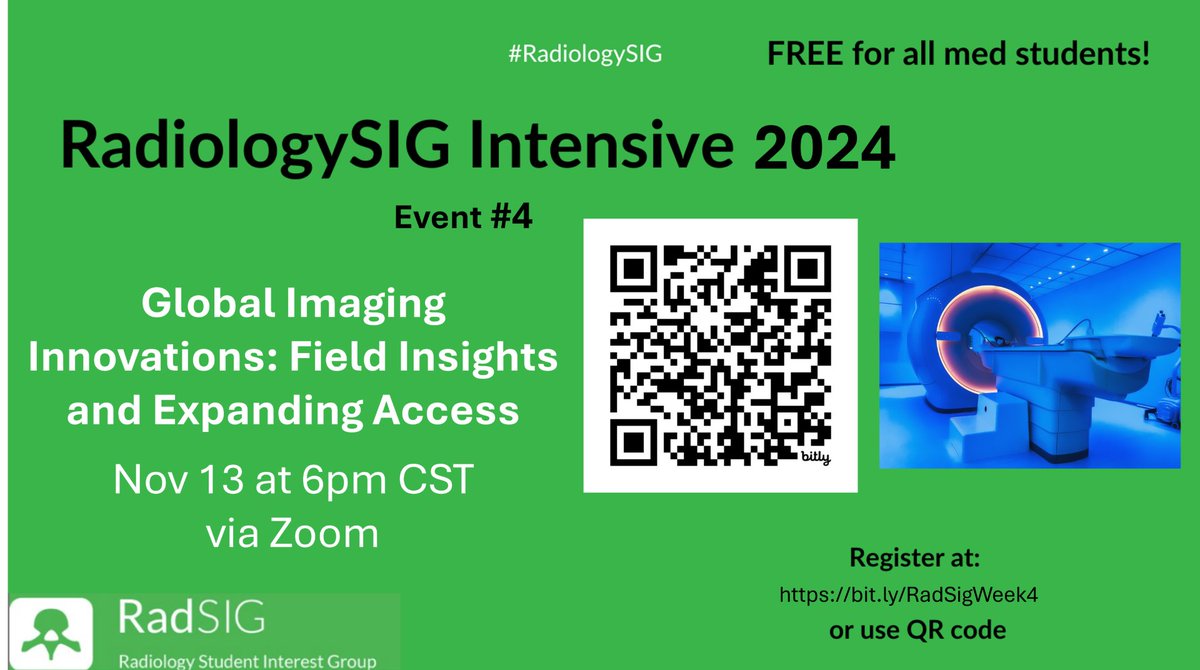 #RadiologySIG

FREE for all med students!

RadiologySIG Intensive 2024

Event #4

Global Imaging Innovations: Field Insights and Expanding Access

Nov 13 at 6pm CST via Zoom

bitly

Register at:
https://bit.ly/RadSigWeek4
or use QR code

RadSIG
Radiology Student Interest Group